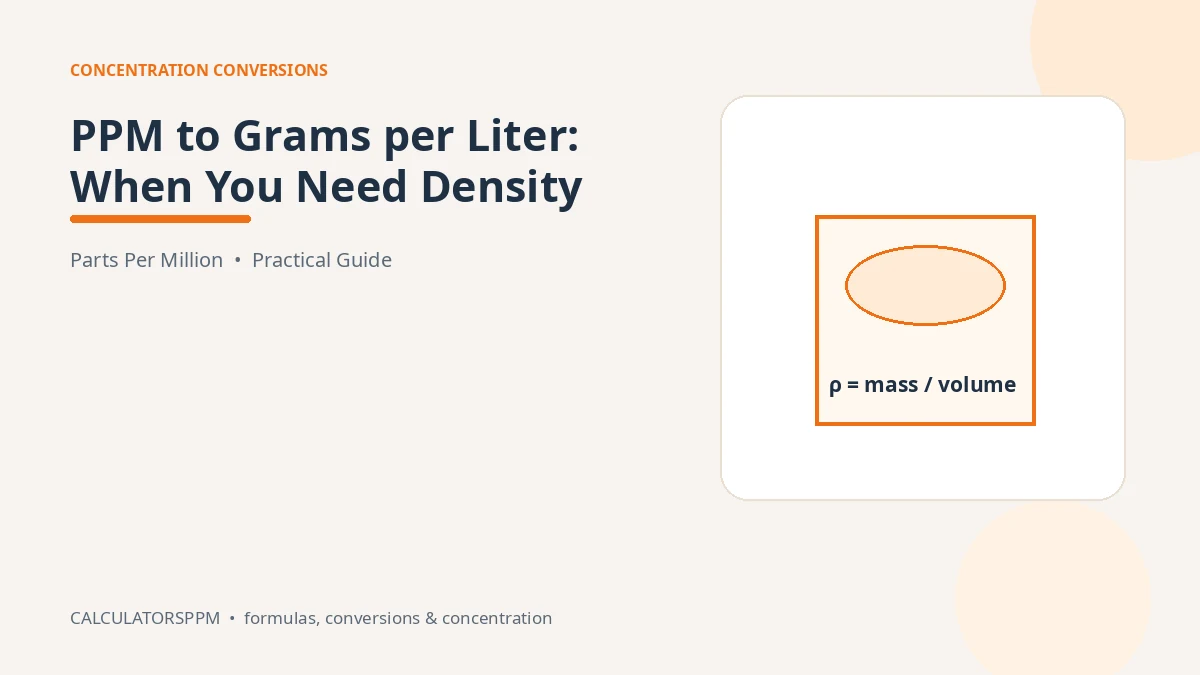 CONCENTRATION CONVERSIONS

PPM to Grams per Liter: When You Need Density

Parts Per Million • Practical Guide

$\rho$ = mass / volume

CALCULATORSPPM • formulas, conversions & concentration